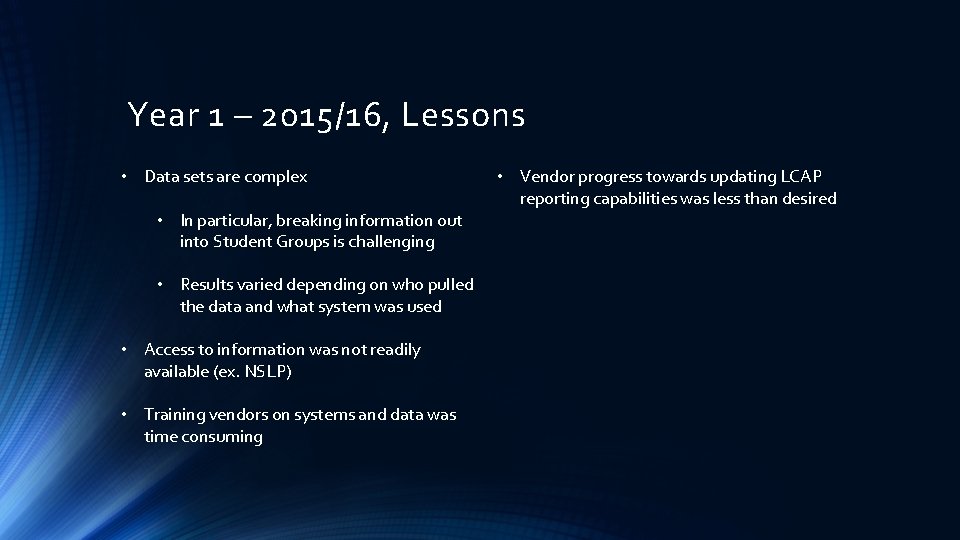 Year 1 – 2015/16, Lessons

• Data sets are complex

• In particular, breaking information out into Student Groups is challenging

• Results varied depending on who pulled the data and what system was used

• Access to information was not readily available (ex. NSLP)

• Training vendors on systems and data was time consuming

• Vendor progress towards updating LCAP reporting capabilities was less than desired